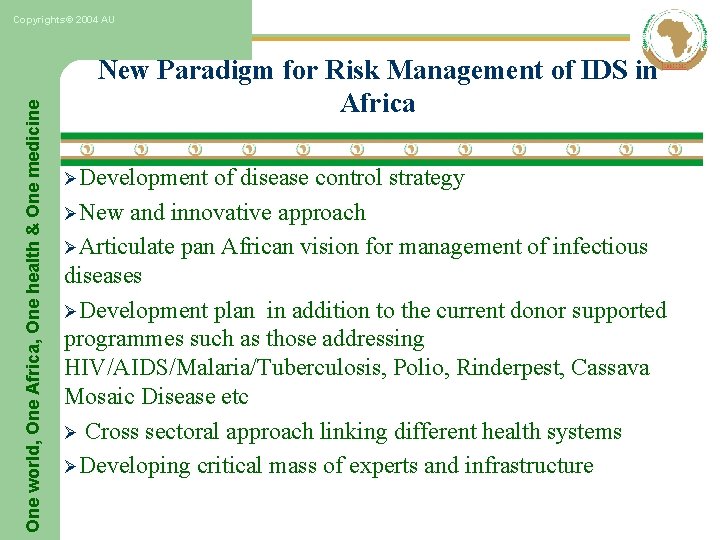 Copyrights© 2004 AU

One world, One Africa, One health & One medicine

New Paradigm for Risk Management of IDS in Africa

➢Development of disease control strategy

➢New and innovative approach

➢Articulate pan African vision for management of infectious diseases

➢Development plan in addition to the current donor supported programmes such as those addressing HIV/AIDS/Malaria/Tuberculosis, Polio, Rinderpest, Cassava Mosaic Disease etc

➢ Cross sectoral approach linking different health systems

➢Developing critical mass of experts and infrastructure